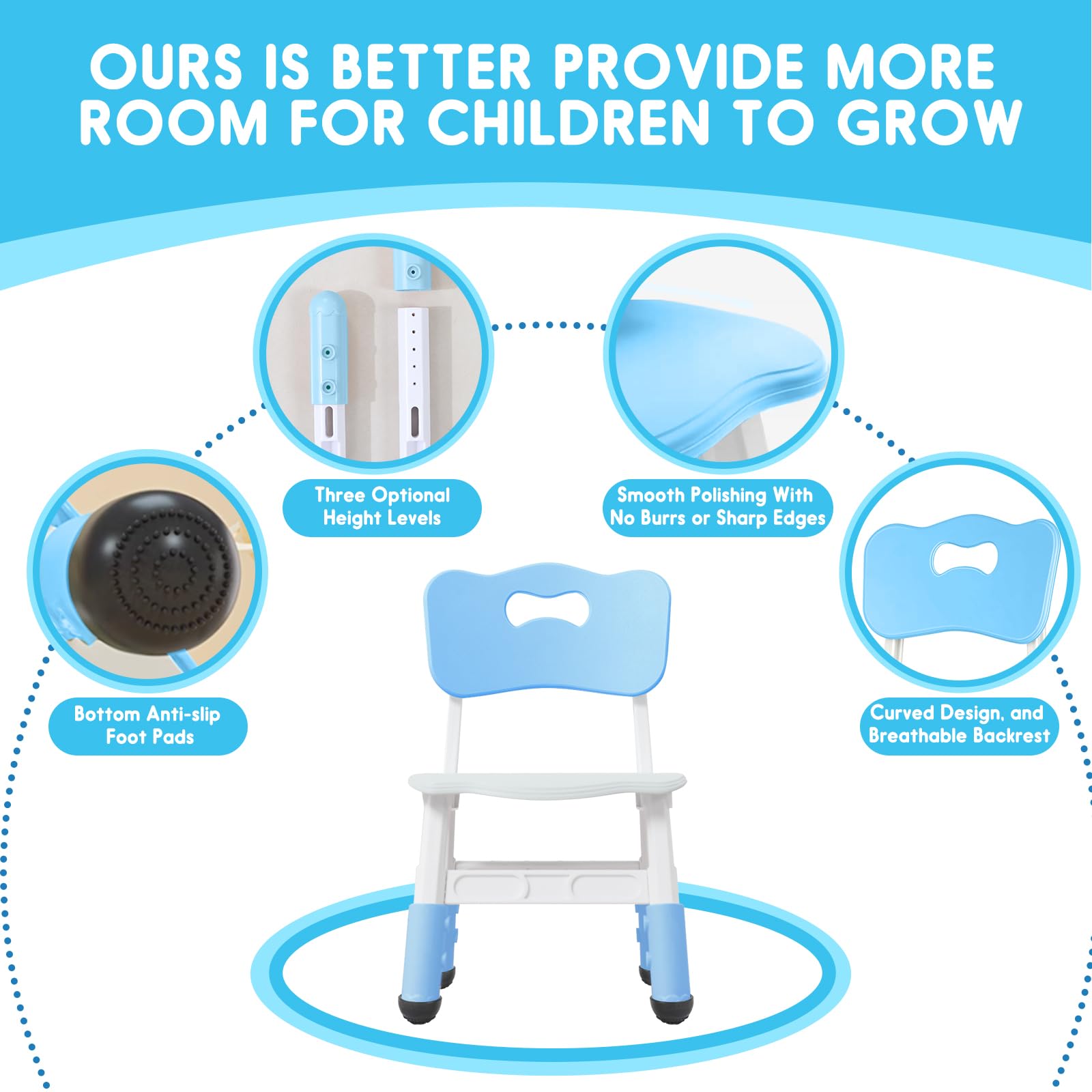 OURS IS BETTER PROVIDE MORE ROOM FOR CHILDREN TO GROW

Three Optional Height Levels

Smooth Polishing With No Burrs or Sharp Edges

Bottom Anti-slip Foot Pads

Curved Design, and Breathable Backrest